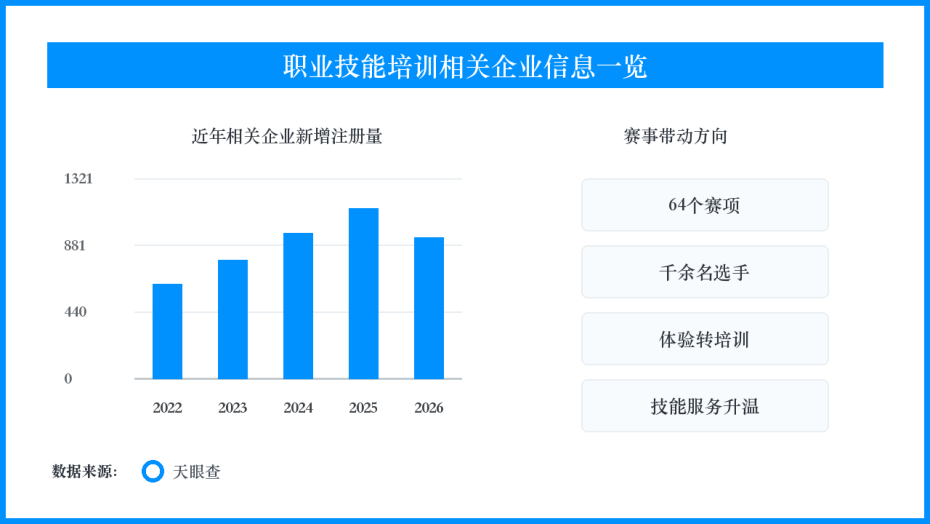 职业技能培训相关企业信息一览

近年相关企业新增注册量

1321
881
440
0

2022 2023 2024 2025 2026

赛事带动方向

64个赛项

千余名选手

体验转培训

技能服务升温

数据来源: 天眼查